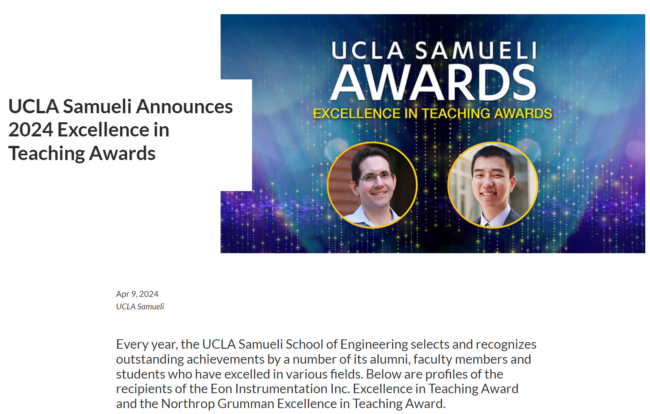 UCLA Samueli Announces 2024 Excellence in Teaching Awards

UCLA SAMUELI
AWARDS
EXCELLENCE IN TEACHING AWARDS

Apr 9, 2024
UCLA Samueli

Every year, the UCLA Samueli School of Engineering selects and recognizes outstanding achievements by a number of its alumni, faculty members and students who have excelled in various fields. Below are profiles of the recipients of the Eon Instrumentation Inc. Excellence in Teaching Award and the Northrop Grumman Excellence in Teaching Award.